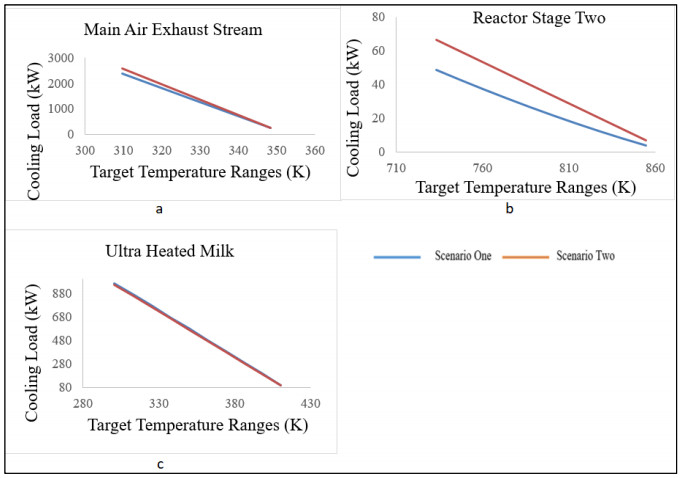 Main Air Exhaust Stream

Cooling Load (kW)

3000
2000
1000
0

300 310 320 330 340 350 360

Target Temperature Ranges (K)

a

Reactor Stage Two

Cooling Load (kW)

80
60
40
20
0

710 760 810 860

Target Temperature Ranges (K)

b

Ultra Heated Milk

Cooling Load (kW)

880
680
480
280
80

280 330 380 430

Target Temperature Ranges (K)

c

Scenario One
Scenario Two